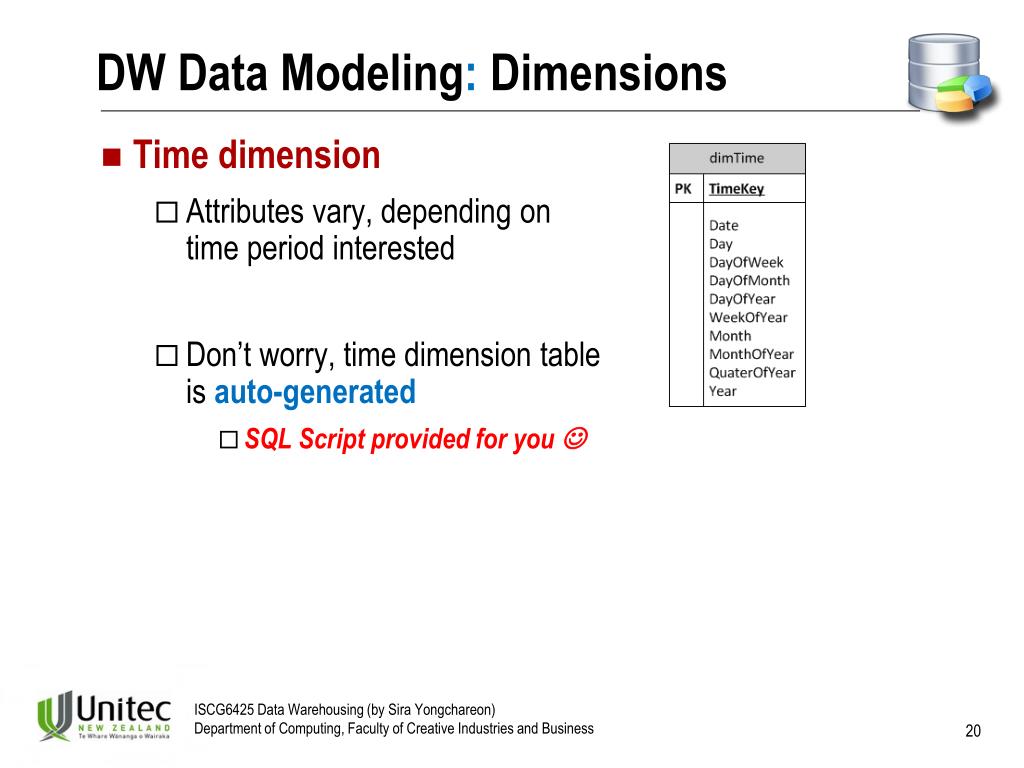 DW Data Modeling: Dimensions

■ Time dimension

□ Attributes vary, depending on time period interested

□ Don't worry, time dimension table is auto-generated

□ SQL Script provided for you ☺

| dimTime | |
|---|---|
| PK | TimeKey |
| | Date Day DayOfWeek DayOfMonth DayOfYear WeekOfYear Month MonthOfYear QuaterOfYear Year |

Unitec NEW ZEALAND Te Whare Wānanga o Wairaka

ISCG6425 Data Warehousing (by Sira Yongchareon)
Department of Computing, Faculty of Creative Industries and Business

20